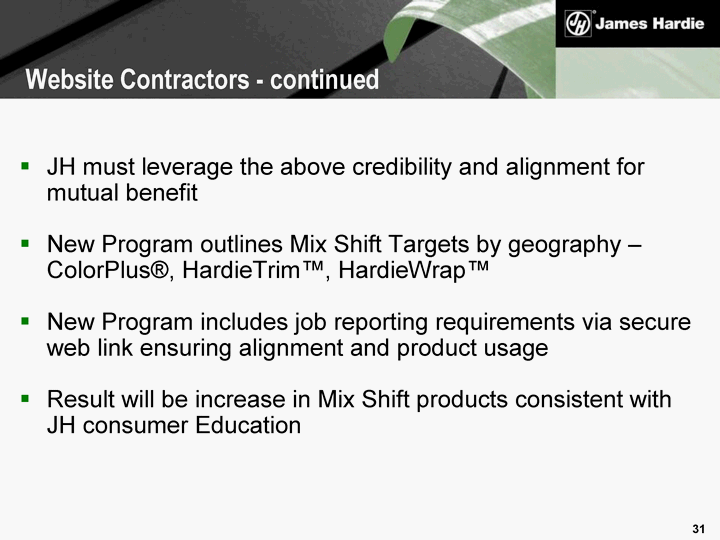 JH® James Hardie

Website Contractors - continued

▪ JH must leverage the above credibility and alignment for mutual benefit

▪ New Program outlines Mix Shift Targets by geography – ColorPlus®, HardieTrim™, HardieWrap™

▪ New Program includes job reporting requirements via secure web link ensuring alignment and product usage

▪ Result will be increase in Mix Shift products consistent with JH consumer Education

31